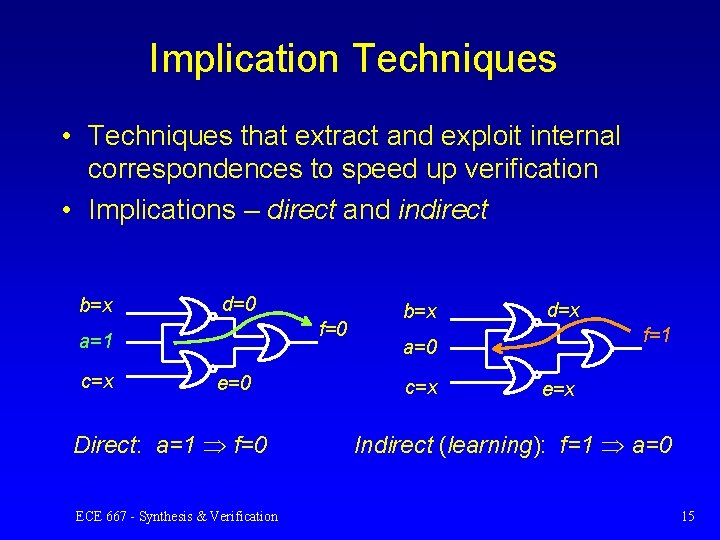 Implication Techniques

• Techniques that extract and exploit internal correspondences to speed up verification
• Implications – direct and indirect

b=x
a=1
c=x
d=0
e=0
f=0

b=x
a=0
c=x
d=x
e=x
f=1

Direct: a=1 $\Rightarrow$ f=0

Indirect (learning): f=1 $\Rightarrow$ a=0

ECE 667 - Synthesis & Verification

15